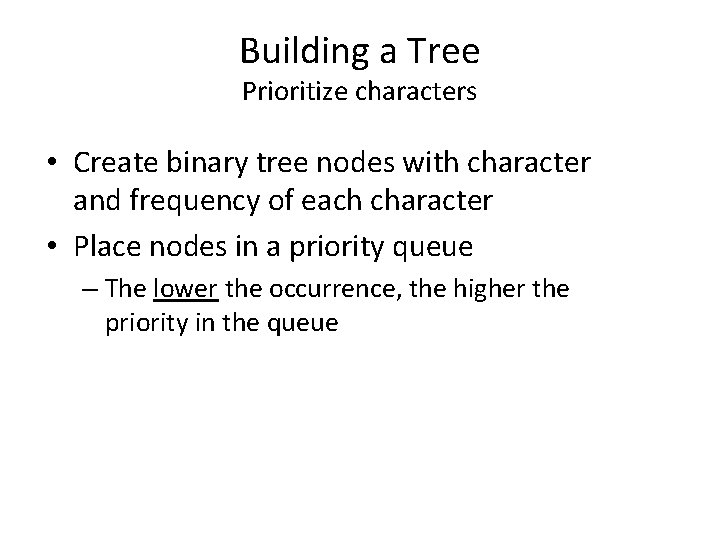 Building a Tree
Prioritize characters

• Create binary tree nodes with character and frequency of each character
• Place nodes in a priority queue
– The lower the occurrence, the higher the priority in the queue